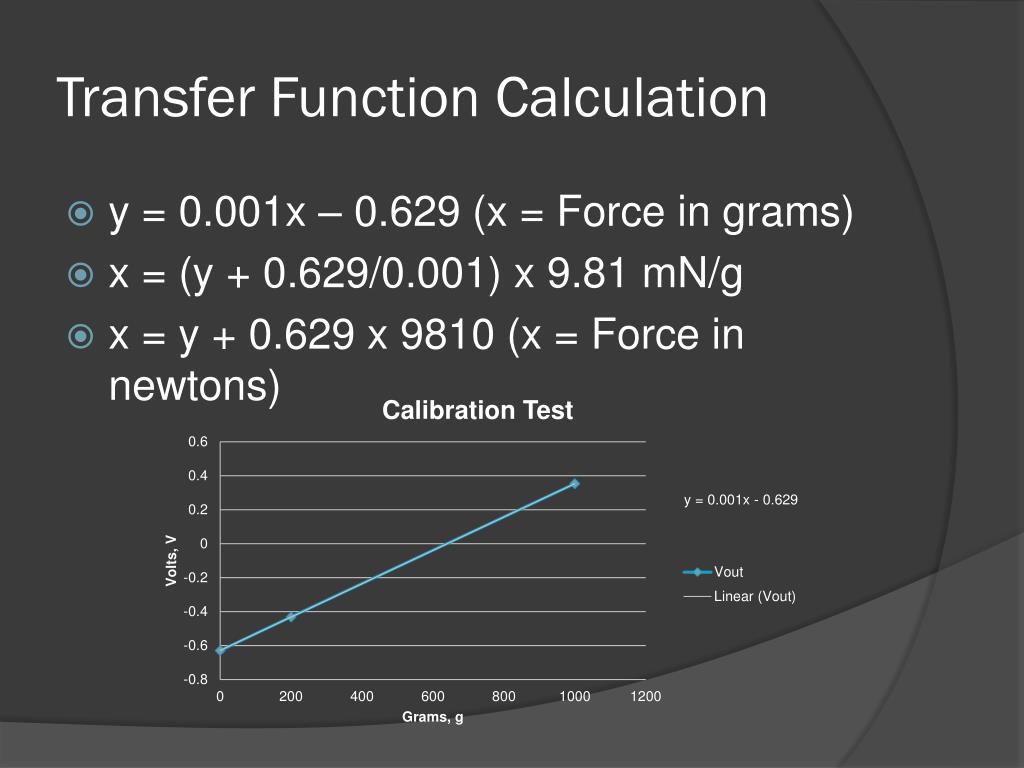 Transfer Function Calculation

y = 0.001x – 0.629 (x = Force in grams)

x = (y + 0.629/0.001) x 9.81 mN/g

x = y + 0.629 x 9810 (x = Force in newtons)

Calibration Test

0.6
0.4
0.2
0
-0.2
-0.4
-0.6
-0.8

Volts, V

0 200 400 600 800 1000 1200

Grams, g

y = 0.001x - 0.629

Vout
Linear (Vout)